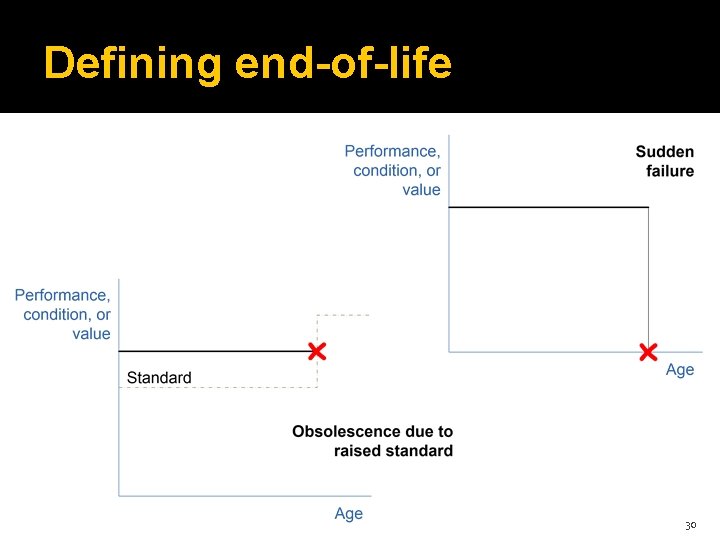 Defining end-of-life

Performance, condition, or value

Sudden failure

Age

Performance, condition, or value

Standard

Obsolescence due to raised standard

Age

30